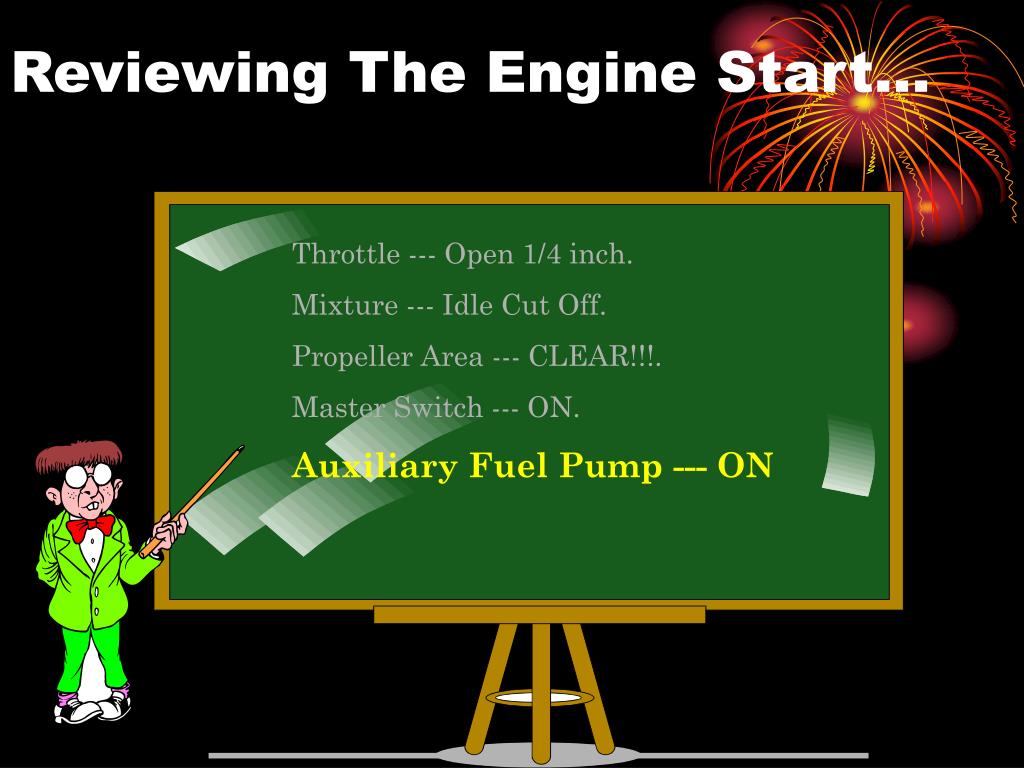 Reviewing The Engine Start…

Throttle --- Open 1/4 inch.

Mixture --- Idle Cut Off.

Propeller Area --- CLEAR!!!.

Master Switch --- ON.

Auxiliary Fuel Pump --- ON